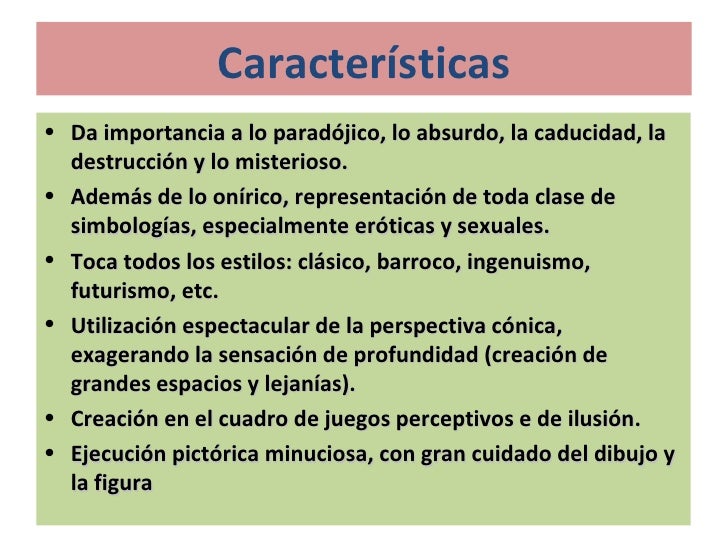 Características

• Da importancia a lo paradójico, lo absurdo, la caducidad, la destrucción y lo misterioso.
• Además de lo onírico, representación de toda clase de simbologías, especialmente eróticas y sexuales.
• Toca todos los estilos: clásico, barroco, ingenuismo, futurismo, etc.
• Utilización espectacular de la perspectiva cónica, exagerando la sensación de profundidad (creación de grandes espacios y lejanías).
• Creación en el cuadro de juegos perceptivos e de ilusión.
• Ejecución pictórica minuciosa, con gran cuidado del dibujo y la figura